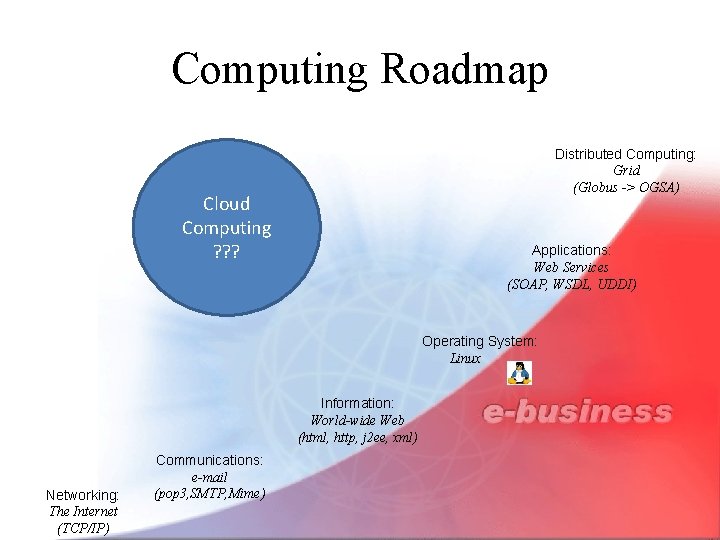 Computing Roadmap

Cloud Computing ???

Distributed Computing:
Grid
(Globus -> OGSA)

Applications:
Web Services
(SOAP, WSDL, UDDI)

Operating System:
Linux

e-business

Information:
World-wide Web
(html, http, j2ee, xml)

Communications:
e-mail
(pop3,SMTP,Mime)

Networking:
The Internet
(TCP/IP)